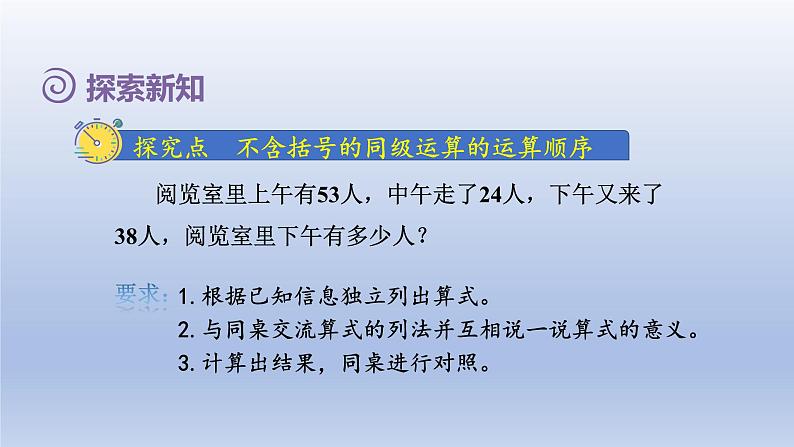 探索新知

探究点　不含括号的同级运算的运算顺序

阅览室里上午有53人，中午走了24人，下午又来了38人，阅览室里下午有多少人？

要求：1. 根据已知信息独立列出算式。
2. 与同桌交流算式的列法并互相说一说算式的意义。
3. 计算出结果，同桌进行对照。